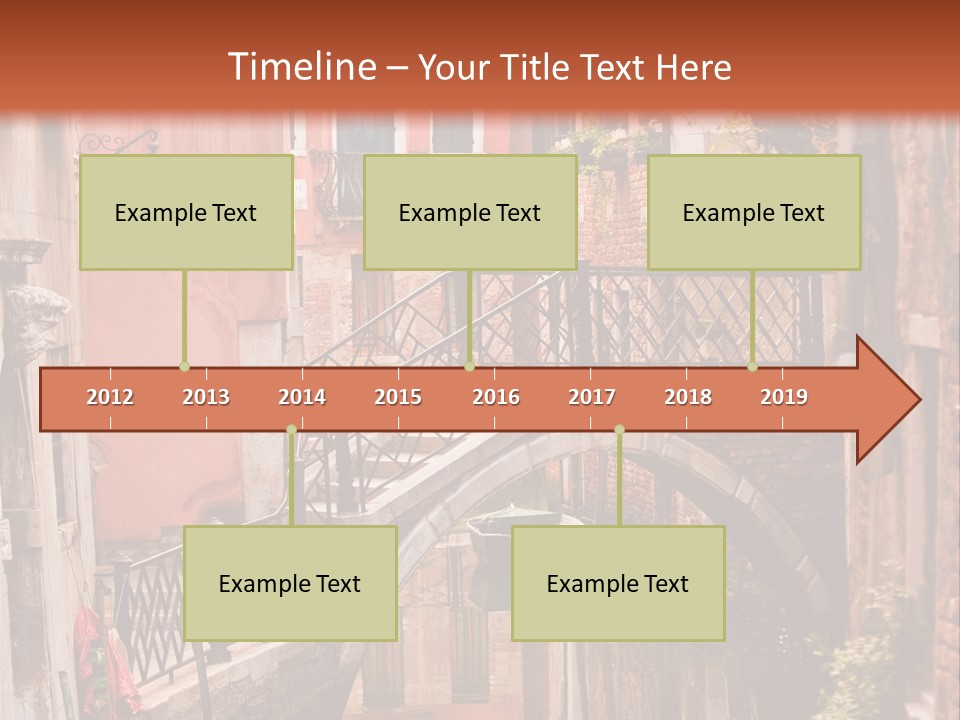 Timeline – Your Title Text Here

Example Text

Example Text

Example Text

2012 2013 2014 2015 2016 2017 2018 2019

Example Text

Example Text